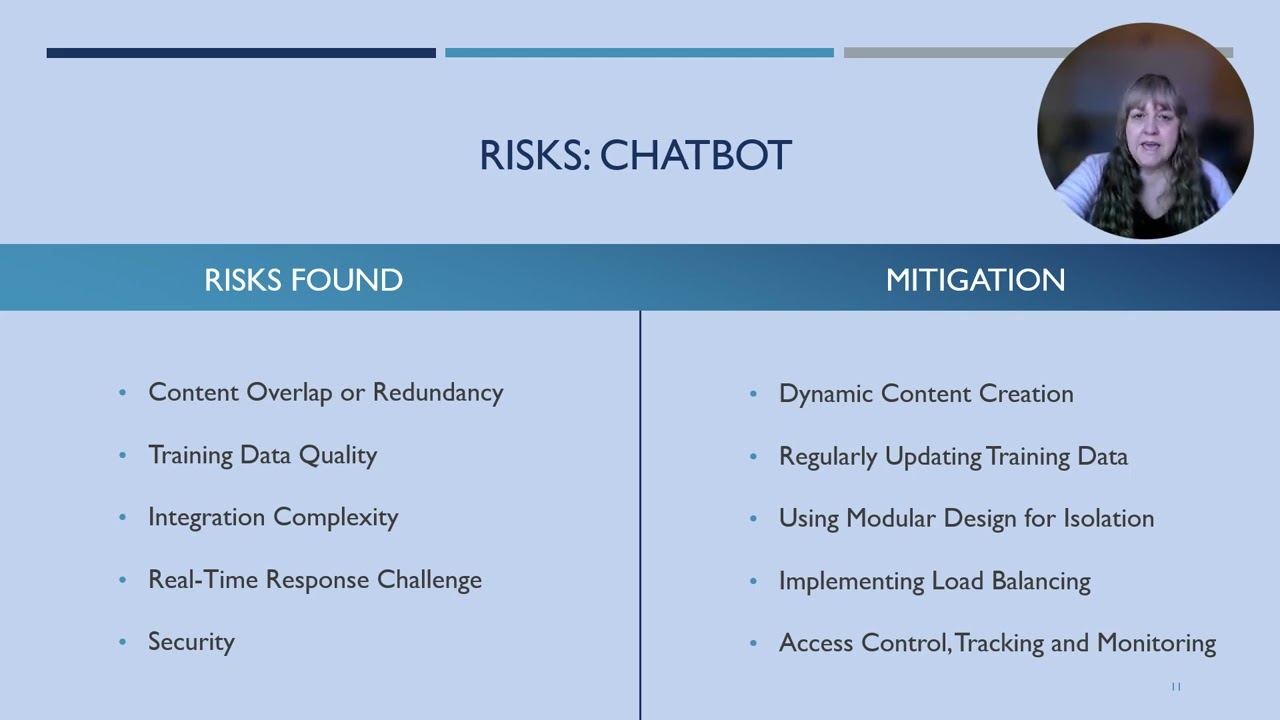 RISKS: CHATBOT

RISKS FOUND

- Content Overlap or Redundancy
- Training Data Quality
- Integration Complexity
- Real-Time Response Challenge
- Security

MITIGATION

- Dynamic Content Creation
- Regularly Updating Training Data
- Using Modular Design for Isolation
- Implementing Load Balancing
- Access Control, Tracking and Monitoring

11